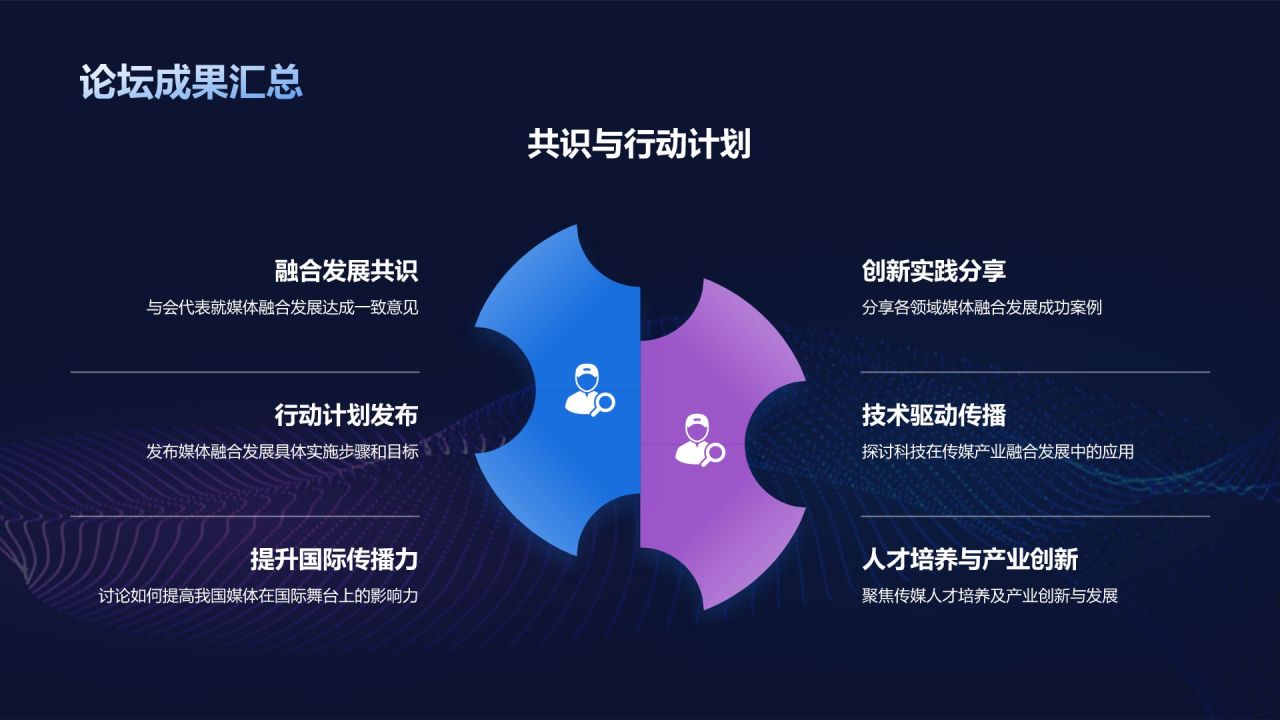 论坛成果汇总

共识与行动计划

融合发展共识

与会代表就媒体融合发展达成一致意见

行动计划发布

发布媒体融合发展具体实施步骤和目标

提升国际传播力

讨论如何提高我国媒体在国际舞台上的影响力

创新实践分享

分享各领域媒体融合发展成功案例

技术驱动传播

探讨科技在传媒产业融合发展中的应用

人才培养与产业创新

聚焦传媒人才培养及产业创新与发展